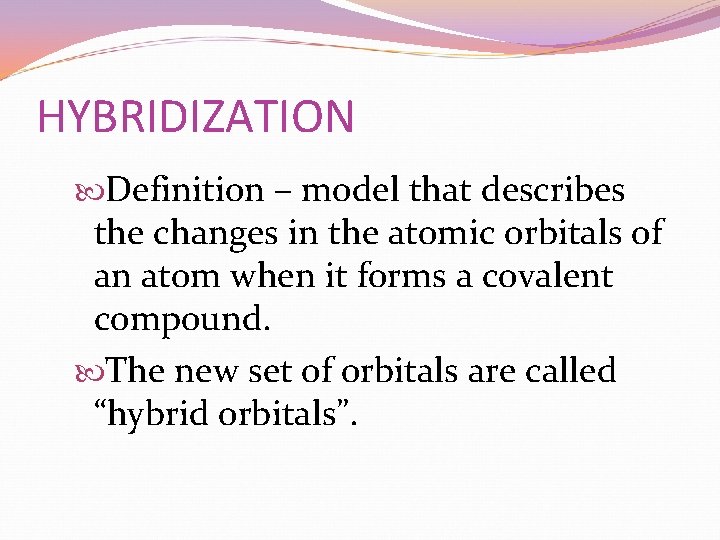 HYBRIDIZATION

Definition – model that describes the changes in the atomic orbitals of an atom when it forms a covalent compound.

The new set of orbitals are called “hybrid orbitals”.